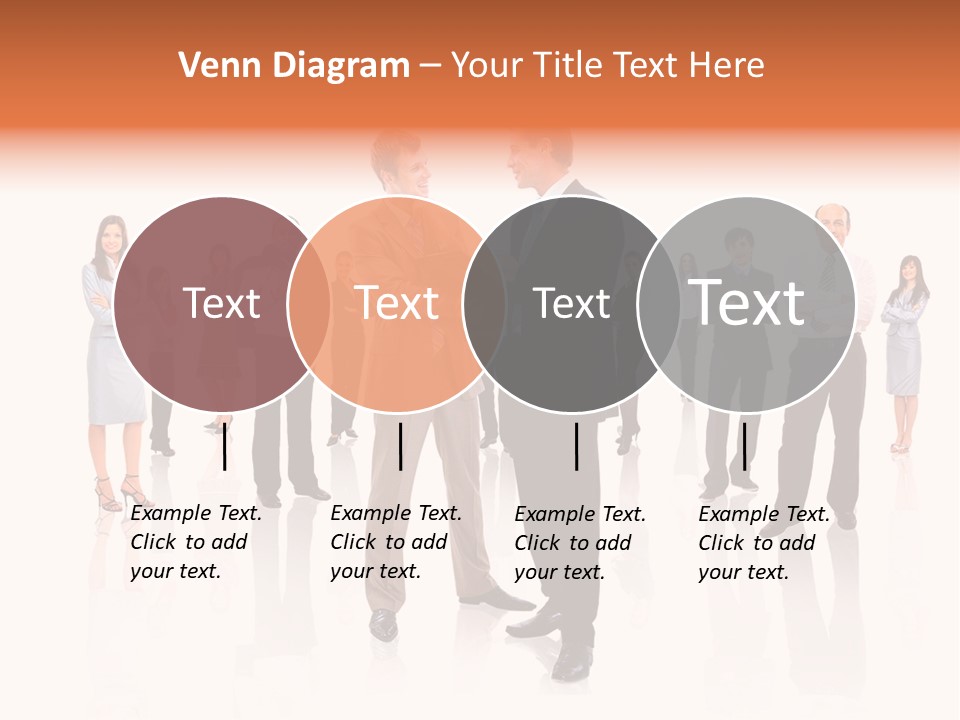 Venn Diagram – Your Title Text Here

Text

Text

Text

Text

Example Text. Click to add your text.

Example Text. Click to add your text.

Example Text. Click to add your text.

Example Text. Click to add your text.